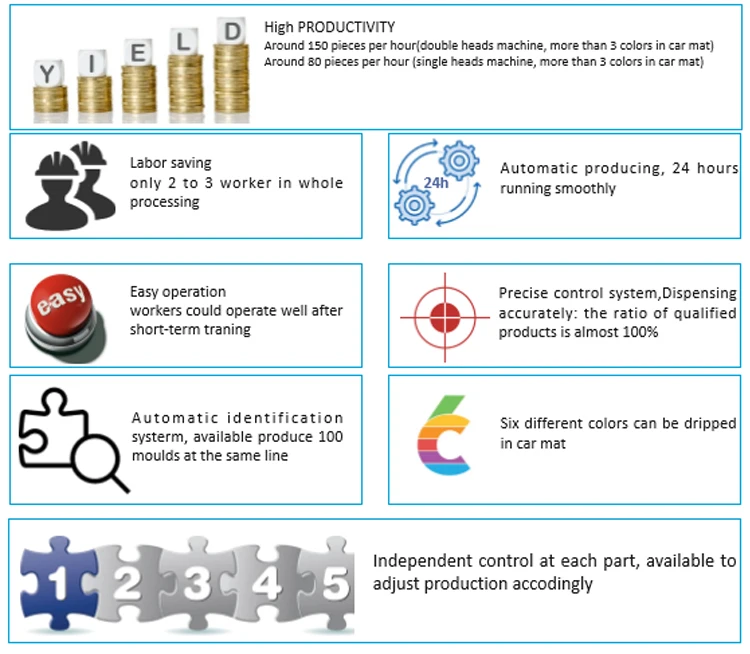 Y I E L D

High PRODUCTIVITY
Around 150 pieces per hour(double heads machine, more than 3 colors in car mat)
Around 80 pieces per hour (single heads machine, more than 3 colors in car mat)

Labor saving
only 2 to 3 worker in whole processing

24h

Automatic producing, 24 hours running smoothly

easy

Easy operation
workers could operate well after short-term traning

Precise control system,Dispensing accurately: the ratio of qualified products is almost 100%

Automatic identification systerm, available produce 100 moulds at the same line

Six different colors can be dripped in car mat

1 2 3 4 5

Independent control at each part, available to adjust production accodingly